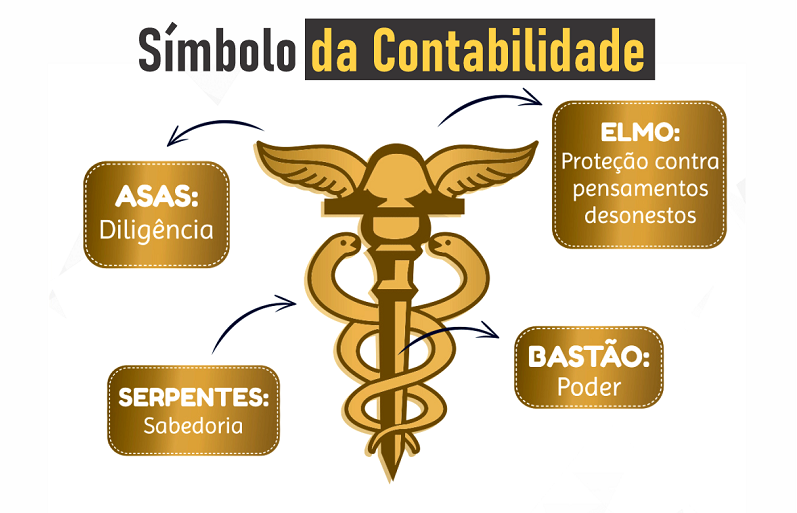 Símbolo da Contabilidade

ASAS:
Diligência

ELMO:
Proteção contra pensamentos desonestos

SERPENTES:
Sabedoria

BASTÃO:
Poder